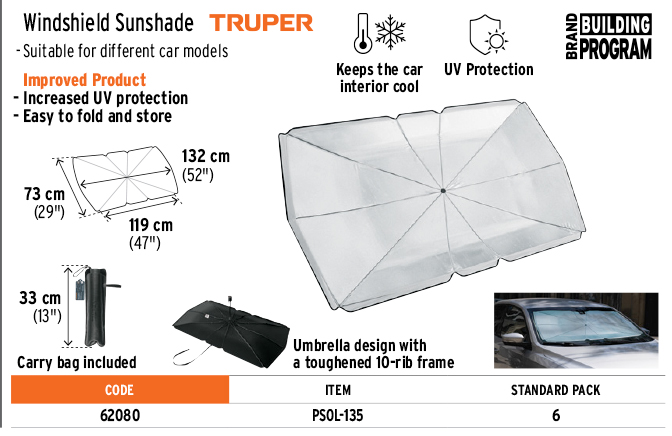 Windshield Sunshade TRUPER

- Suitable for different car models

Keeps the car interior cool

UV Protection

BRAND BUILDING PROGRAM

Improved Product
- Increased UV protection
- Easy to fold and store

132 cm (52")

73 cm (29")

119 cm (47")

33 cm (13")

Carry bag included

Umbrella design with a toughened 10-rib frame

| CODE | ITEM | STANDARD PACK |
|---|---|---|
| 62080 | PSOL-135 | 6 |